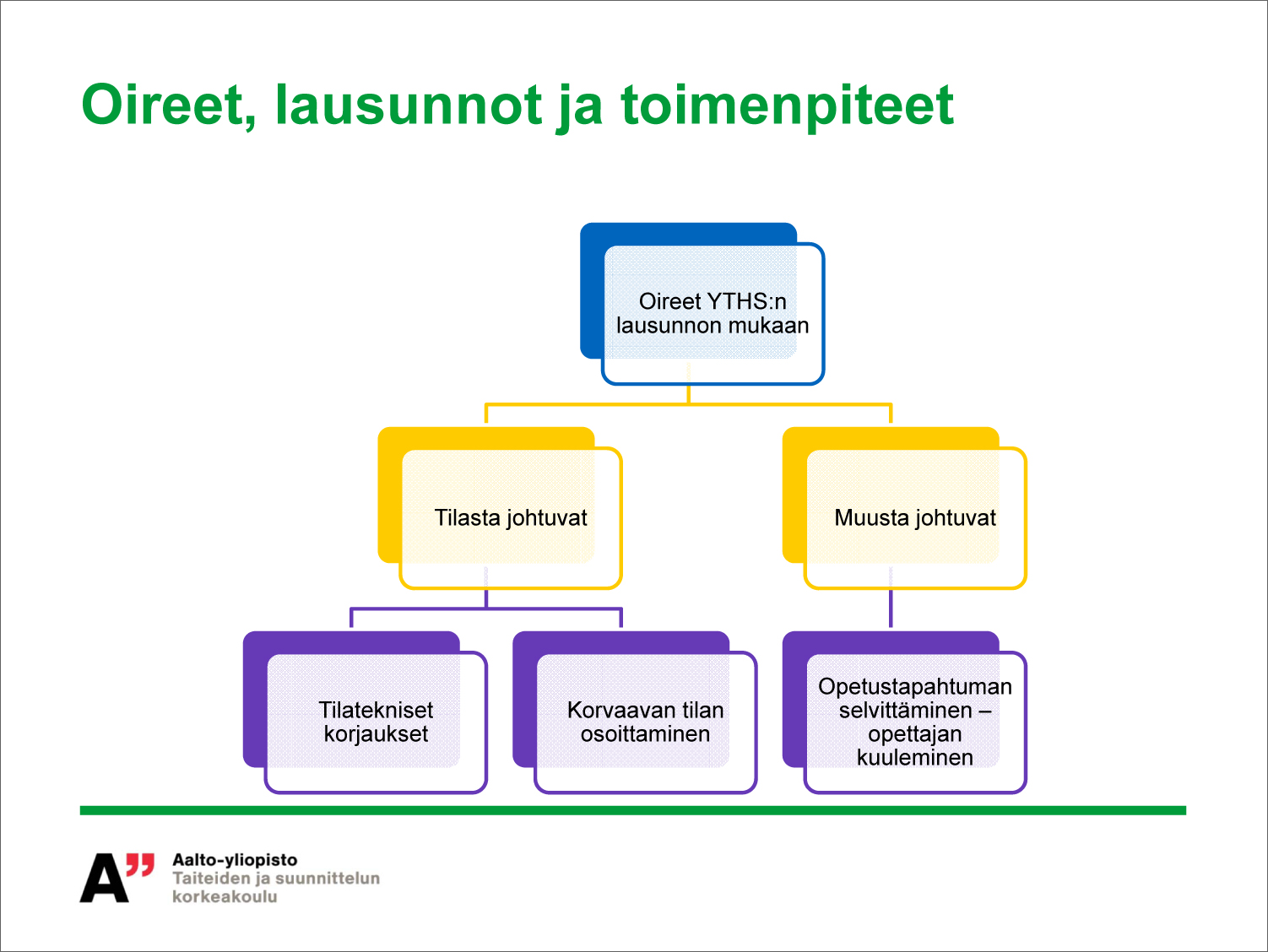 Oireet, lausunnot ja toimenpiteet

Oireet YTHS:n lausunnon mukaan

Tilasta johtuvat

Muusta johtuvat

Tilatekniset korjaukset

Korvaavan tilan osoittaminen

Opetustapahtuman selvittäminen – opettajan kuuleminen

A"
Aalto-yliopisto
Taiteiden ja suunnittelun korkeakoulu